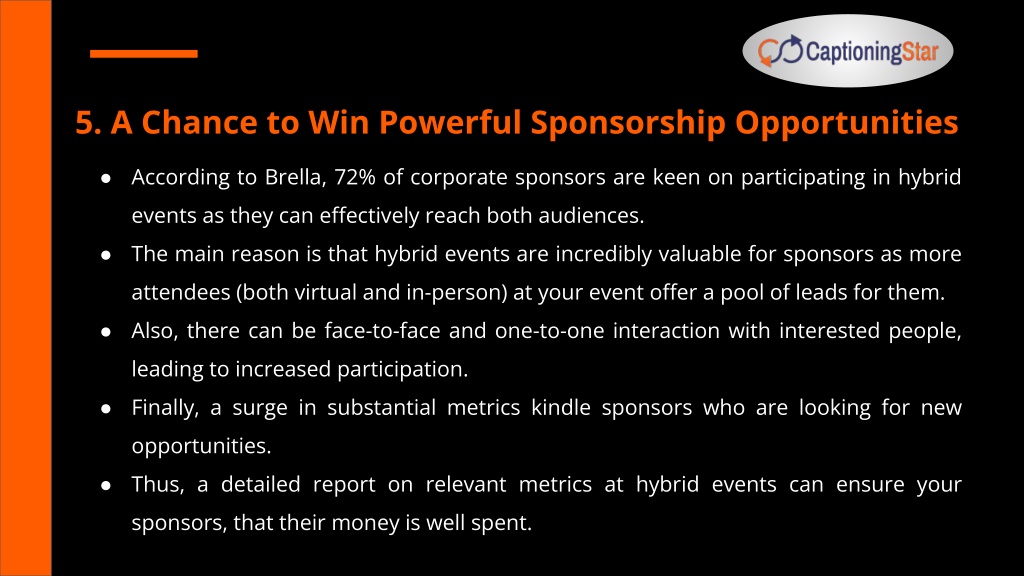 CaptioningStar

5. A Chance to Win Powerful Sponsorship Opportunities

● According to Brella, 72% of corporate sponsors are keen on participating in hybrid events as they can effectively reach both audiences.

● The main reason is that hybrid events are incredibly valuable for sponsors as more attendees (both virtual and in-person) at your event offer a pool of leads for them.

● Also, there can be face-to-face and one-to-one interaction with interested people, leading to increased participation.

● Finally, a surge in substantial metrics kindle sponsors who are looking for new opportunities.

● Thus, a detailed report on relevant metrics at hybrid events can ensure your sponsors, that their money is well spent.